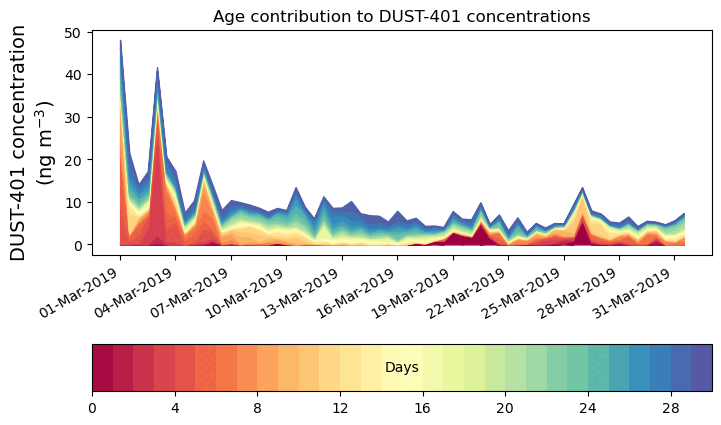 Age contribution to DUST-401 concentrations

DUST-401 concentration (ng m$^{-3}$)

50
40
30
20
10
0

01-Mar-2019
04-Mar-2019
07-Mar-2019
10-Mar-2019
13-Mar-2019
16-Mar-2019
19-Mar-2019
22-Mar-2019
25-Mar-2019
28-Mar-2019
31-Mar-2019

Days

0
4
8
12
16
20
24
28